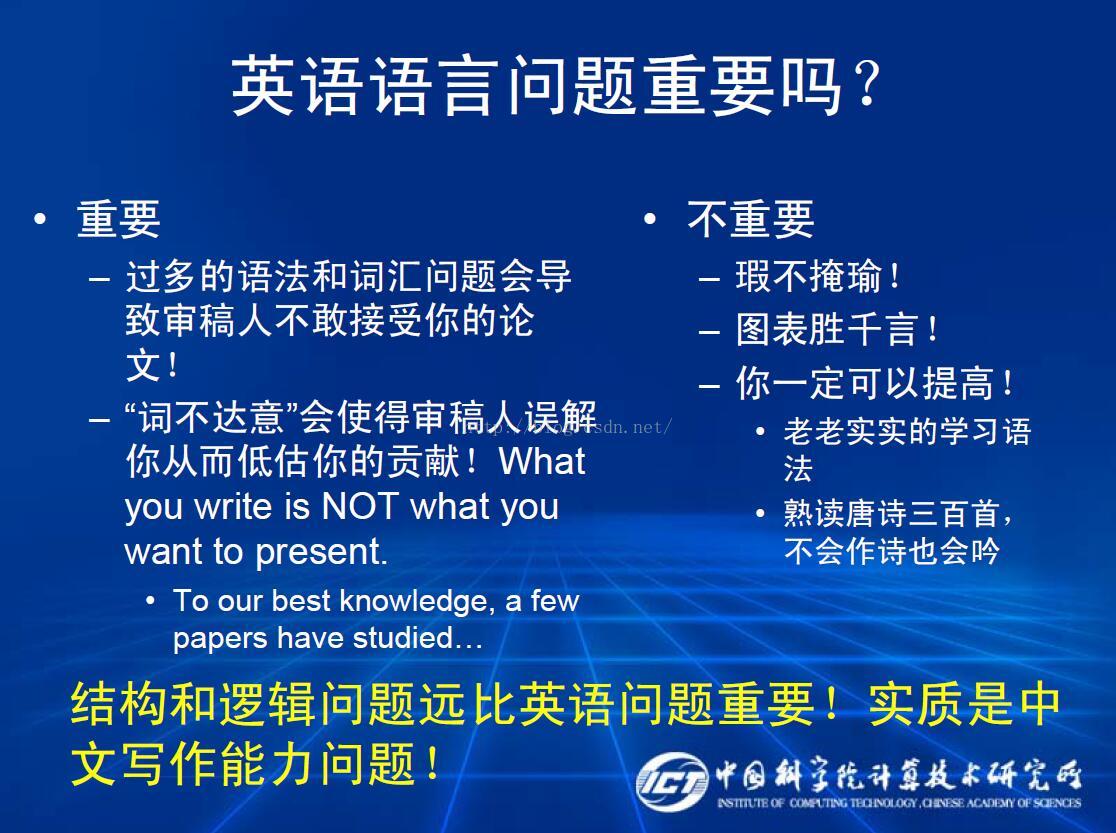 英语语言问题重要吗？

• 重要
– 过多的语法和词汇问题会导致审稿人不敢接受你的论文！
– “词不达意”会使得审稿人误解你从而低估你的贡献！What you write is NOT what you want to present.
• To our best knowledge, a few papers have studied…

• 不重要
– 瑕不掩瑜！
– 图表胜千言！
– 你一定可以提高！
• 老老实实的学习语法
• 熟读唐诗三百首，不会作诗也会吟

http://blog.csdn.net/

结构和逻辑问题远比英语问题重要！实质是中文写作能力问题！

ICT 中国科学院计算技术研究所
INSTITUTE OF COMPUTING TECHNOLOGY, CHINESE ACADEMY OF SCIENCES